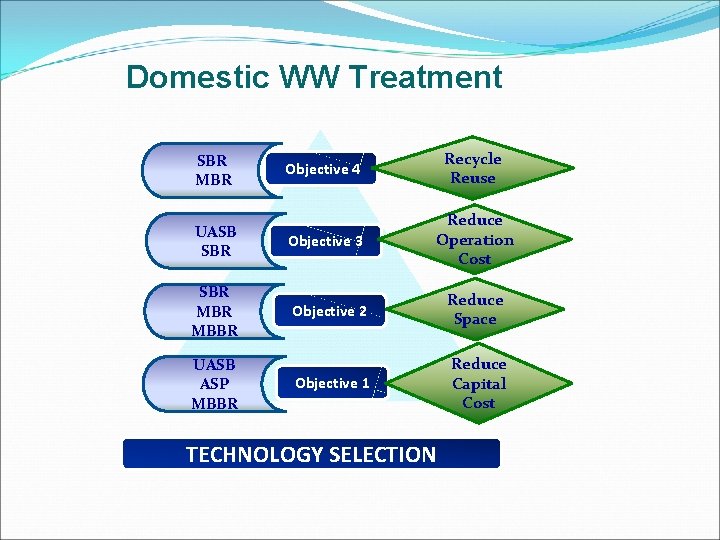 Domestic WW Treatment

SBR
MBR

Objective 4

Recycle
Reuse

UASB
SBR

Objective 3

Reduce
Operation
Cost

SBR
MBR
MBBR

Objective 2

Reduce
Space

UASB
ASP
MBBR

Objective 1

Reduce
Capital
Cost

TECHNOLOGY SELECTION